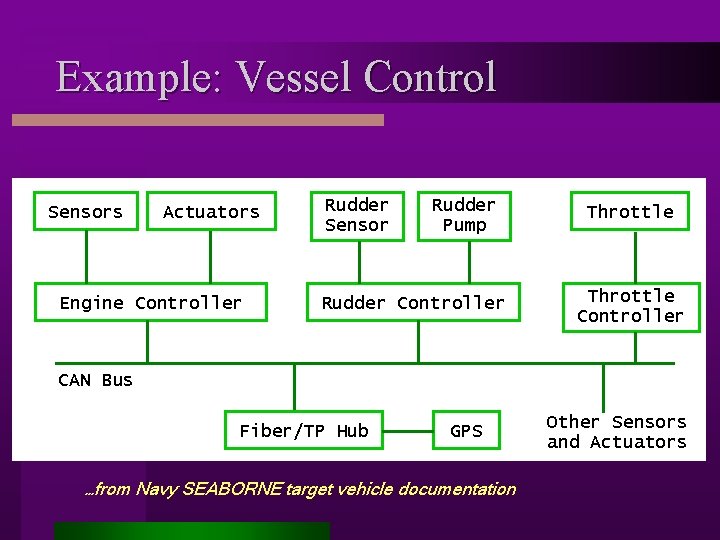 Example: Vessel Control

Sensors

Actuators

Rudder Sensor

Rudder Pump

Throttle

Engine Controller

Rudder Controller

Throttle Controller

CAN Bus

Fiber/TP Hub

GPS

Other Sensors and Actuators

...from Navy SEABORNE target vehicle documentation